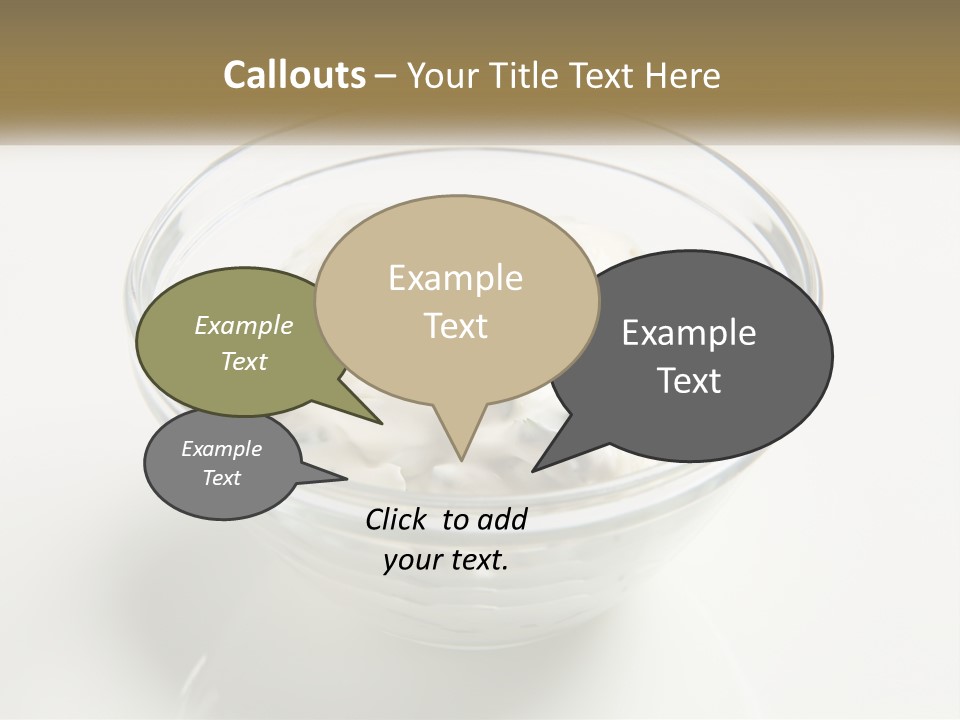 Callouts – Your Title Text Here

Example Text

Example Text

Example Text

Example Text

Click to add your text.